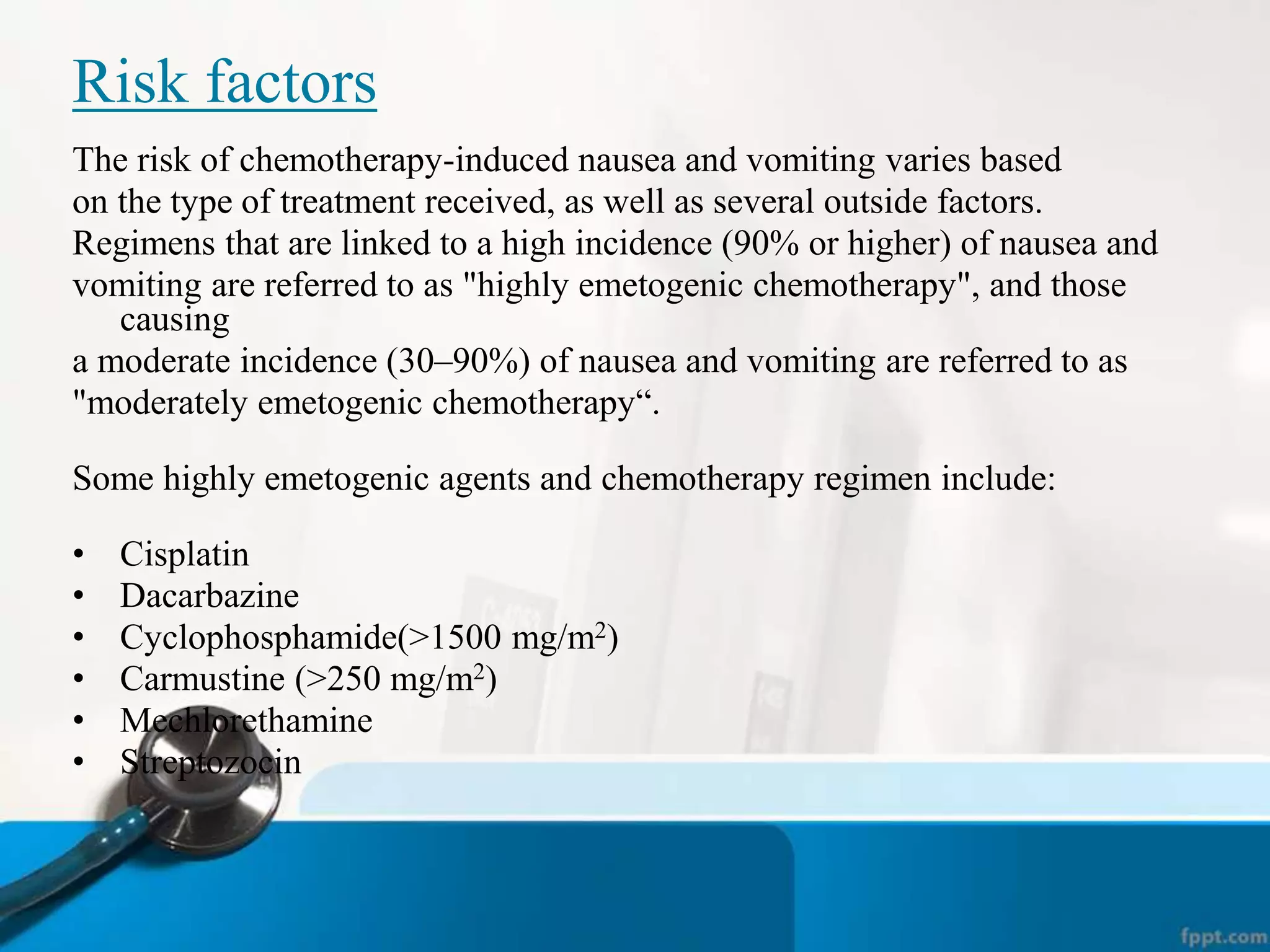 Risk factors

The risk of chemotherapy-induced nausea and vomiting varies based on the type of treatment received, as well as several outside factors. Regimens that are linked to a high incidence (90% or higher) of nausea and vomiting are referred to as "highly emetogenic chemotherapy", and those causing a moderate incidence (30–90%) of nausea and vomiting are referred to as "moderately emetogenic chemotherapy“.

Some highly emetogenic agents and chemotherapy regimen include:

• Cisplatin
• Dacarbazine
• Cyclophosphamide(>1500 mg/m$^2$)
• Carmustine (>250 mg/m$^2$)
• Mechlorethamine
• Streptozocin

fppt.com